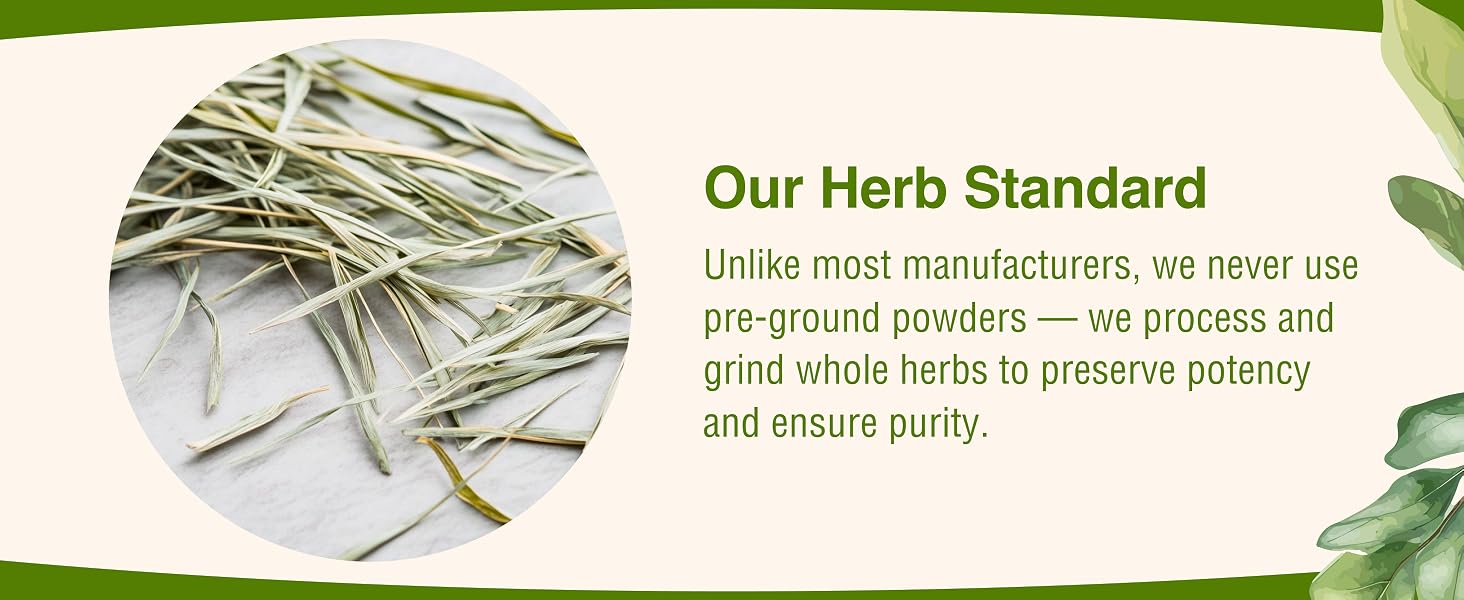 Our Herb Standard

Unlike most manufacturers, we never use pre-ground powders — we process and grind whole herbs to preserve potency and ensure purity.